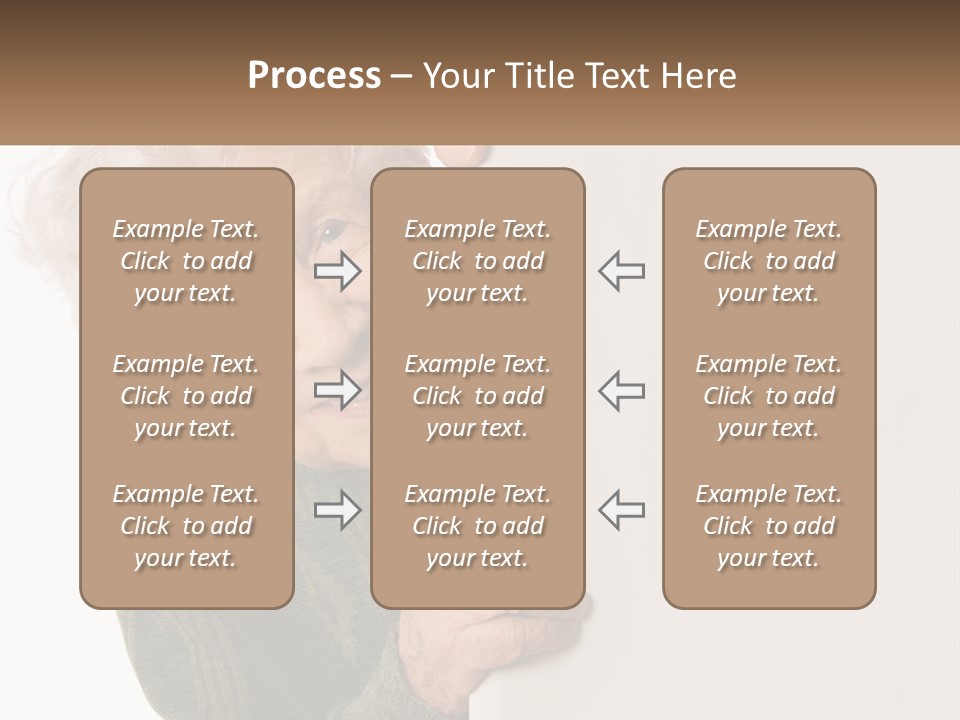 Process – Your Title Text Here

Example Text. Click to add your text.

Example Text. Click to add your text.

Example Text. Click to add your text.

Example Text. Click to add your text.

Example Text. Click to add your text.

Example Text. Click to add your text.

Example Text. Click to add your text.

Example Text. Click to add your text.

Example Text. Click to add your text.